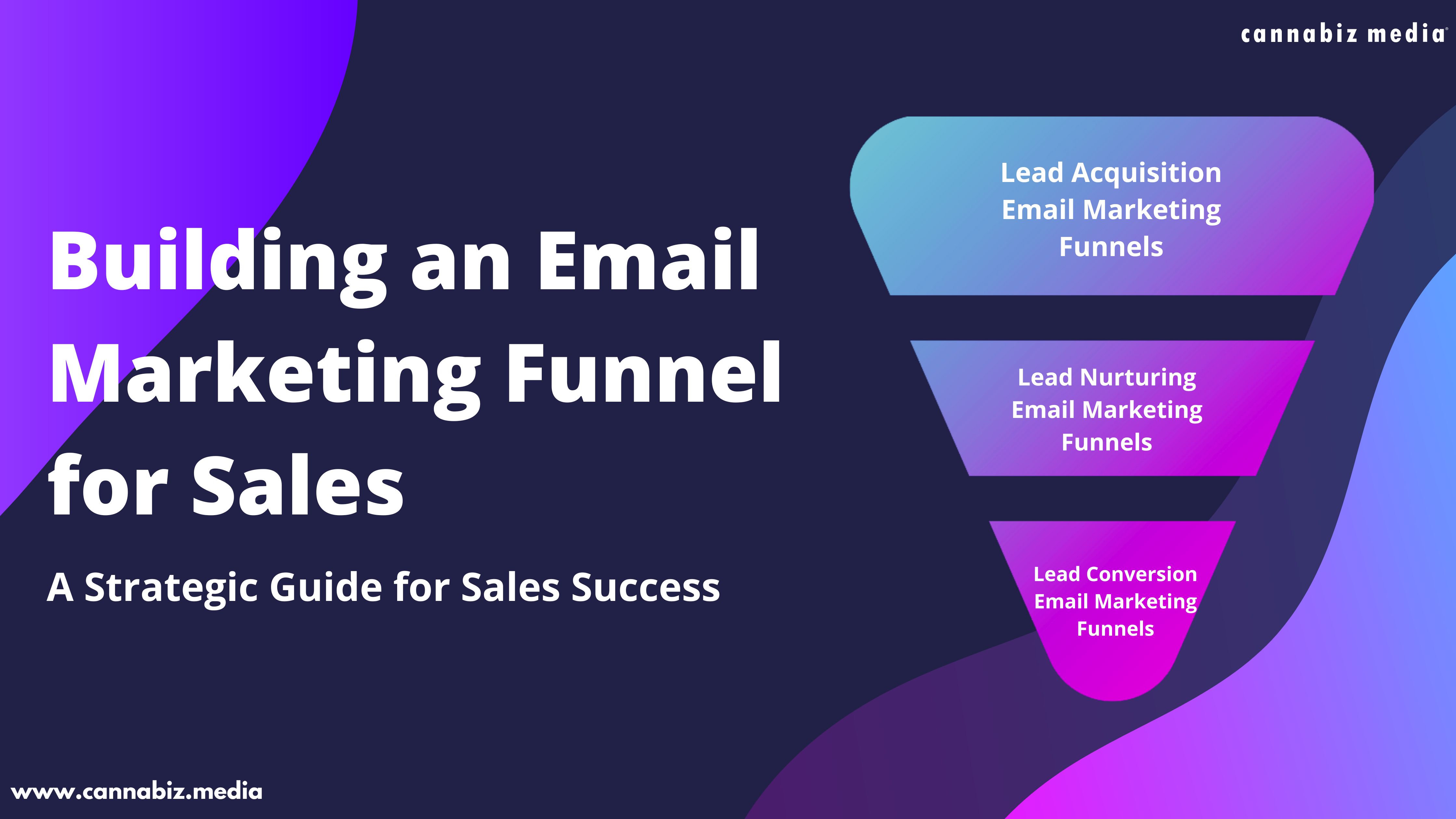 cannabiz media

Building an Email Marketing Funnel for Sales

A Strategic Guide for Sales Success

Lead Acquisition Email Marketing Funnels

Lead Nurturing Email Marketing Funnels

Lead Conversion Email Marketing Funnels

www.cannabiz.media